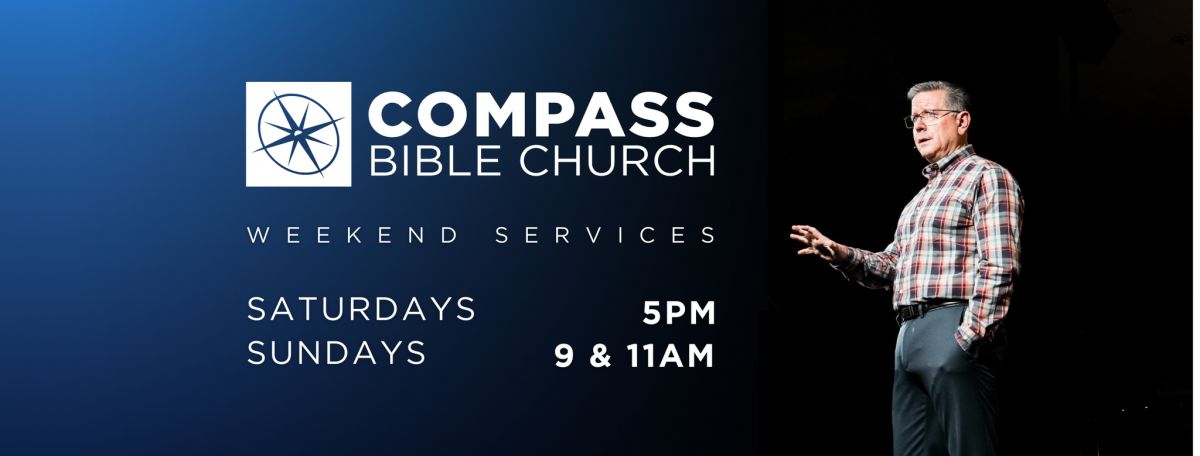 COMPASS
BIBLE CHURCH

WEEKEND SERVICES

SATURDAYS 5PM
SUNDAYS 9 & 11AM